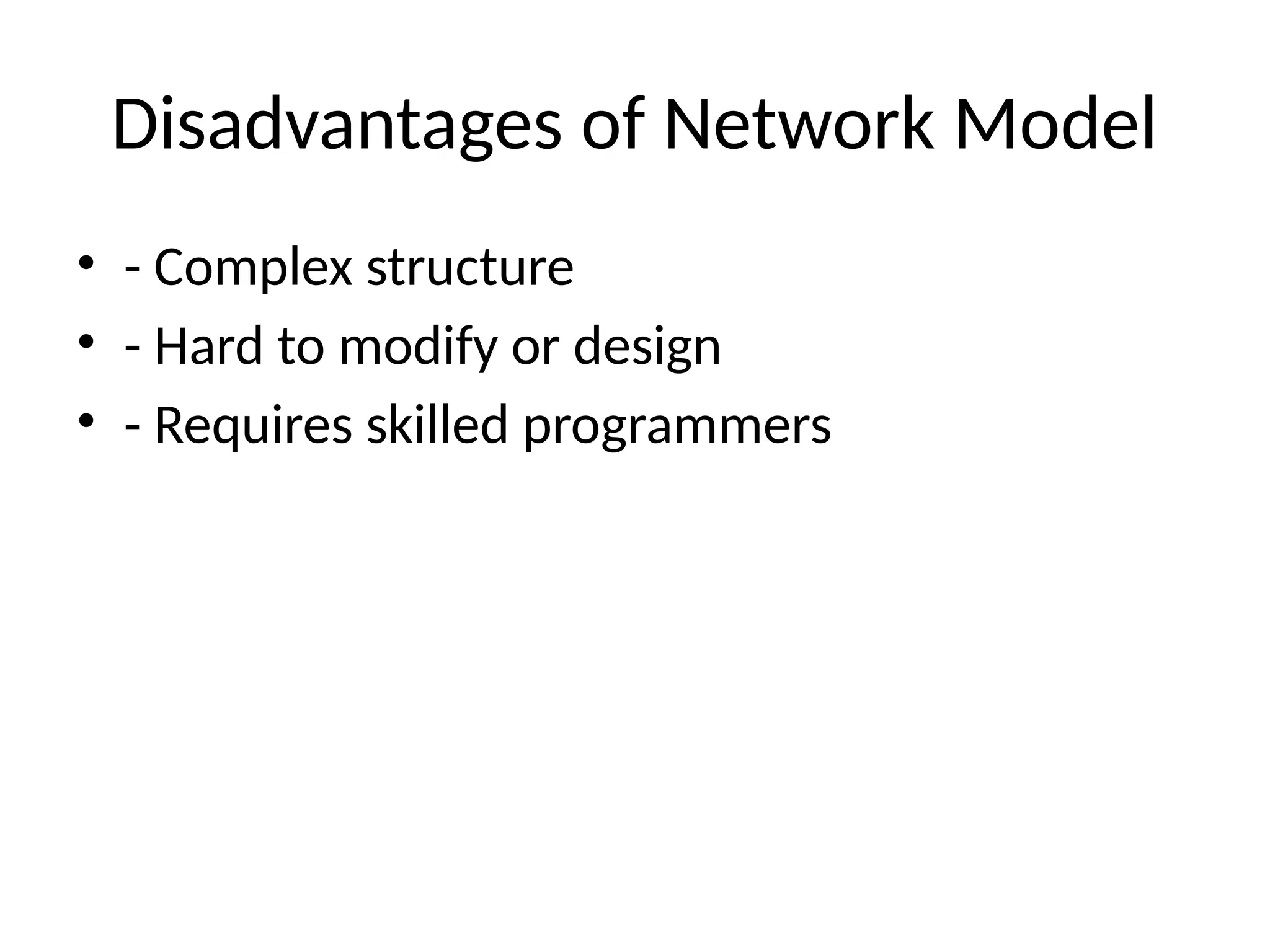 Disadvantages of Network Model

• - Complex structure
• - Hard to modify or design
• - Requires skilled programmers